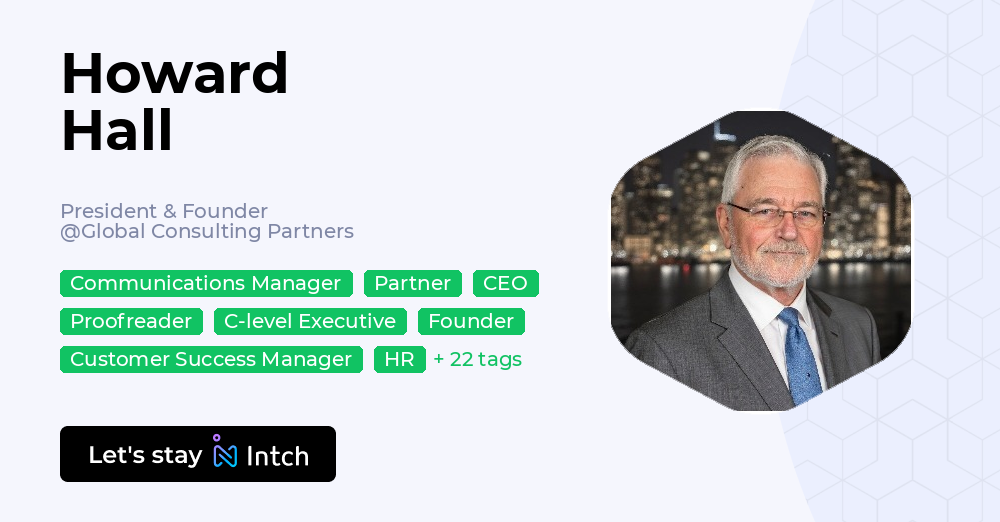 Howard
Hall

President & Founder
@Global Consulting Partners

Communications Manager Partner CEO
Proofreader C-level Executive Founder
Customer Success Manager HR + 22 tags

Let's stay Intch